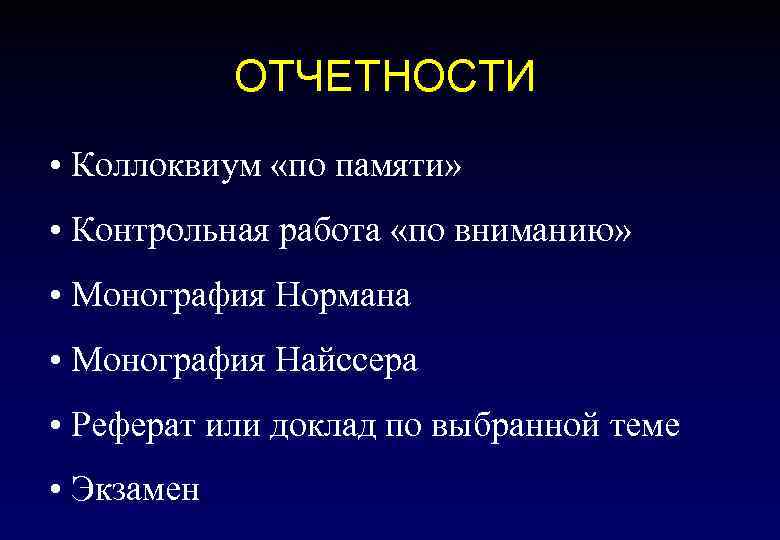 ОТЧЕТНОСТИ

• Коллоквиум «по памяти»

• Контрольная работа «по вниманию»

• Монография Нормана

• Монография Найссера

• Реферат или доклад по выбранной теме

• Экзамен